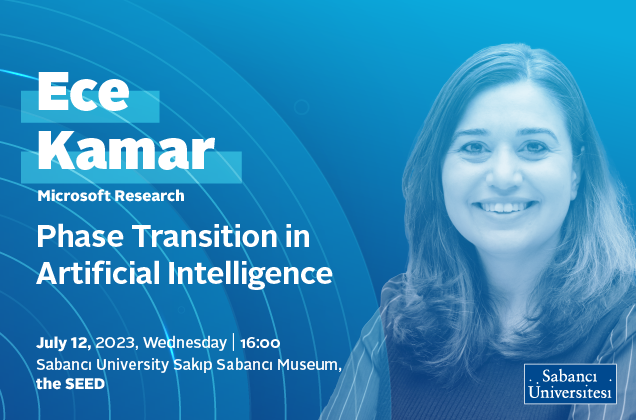 Ece
Kamar

Microsoft Research

Phase Transition in Artificial Intelligence

July 12, 2023, Wednesday | 16:00
Sabancı University Sakıp Sabancı Museum, the SEED

Sabancı Üniversitesi